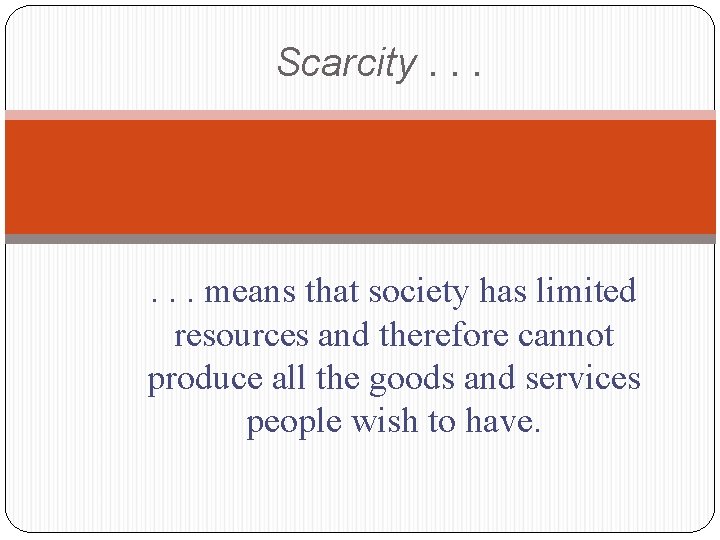 Scarcity . . .

. . . means that society has limited resources and therefore cannot produce all the goods and services people wish to have.